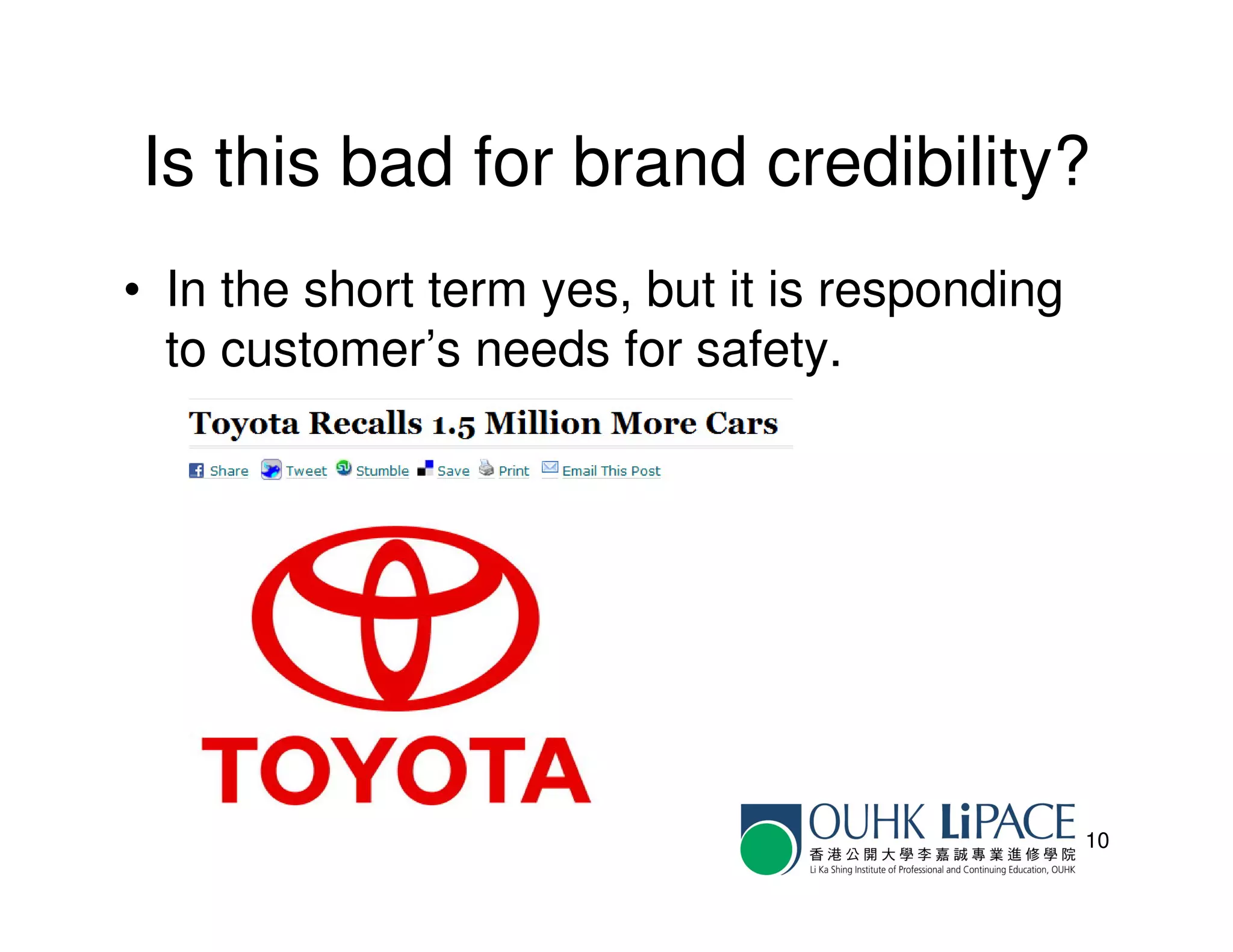 Is this bad for brand credibility?

• In the short term yes, but it is responding to customer's needs for safety.

Toyota Recalls 1.5 Million More Cars

Share Tweet Stumble Save Print Email This Post

TOYOTA

OUHK LiPACE
香港公開大學李嘉誠專業進修學院
Li Ka Shing Institute of Professional and Continuing Education, OUHK

10